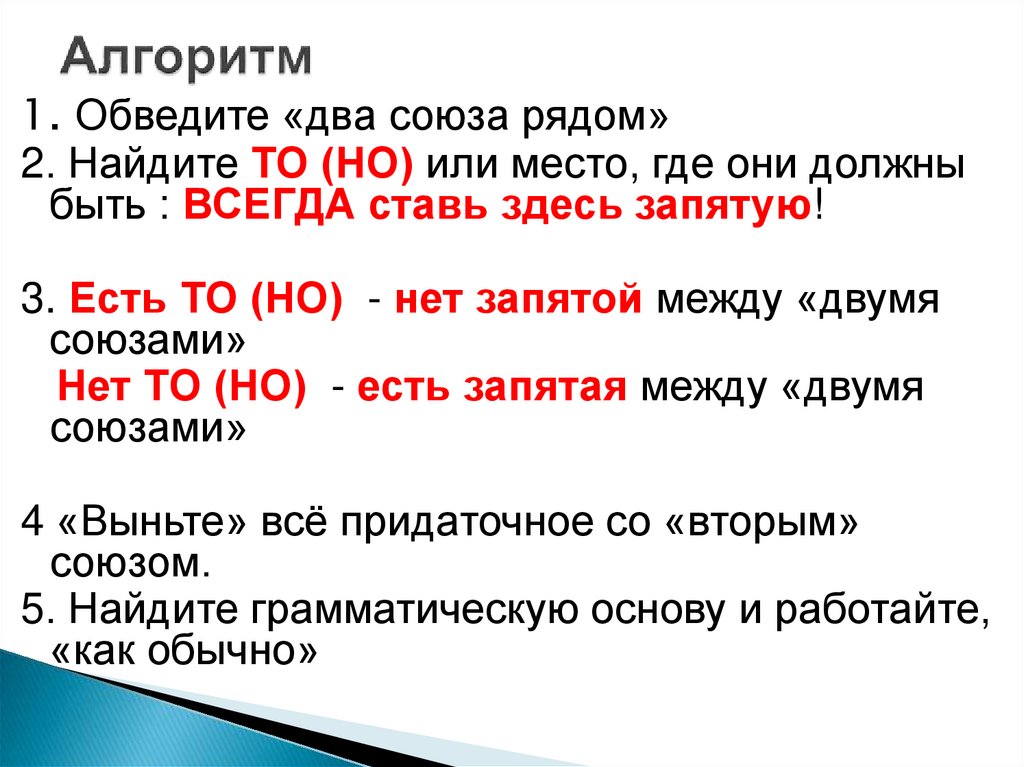 Алгоритм

1. Обведите «два союза рядом»

2. Найдите ТО (НО) или место, где они должны быть : ВСЕГДА ставь здесь запятую!

3. Есть ТО (НО) - нет запятой между «двумя союзами»

Нет ТО (НО) - есть запятая между «двумя союзами»

4 «Выньте» всё придаточное со «вторым» союзом.

5. Найдите грамматическую основу и работайте, «как обычно»